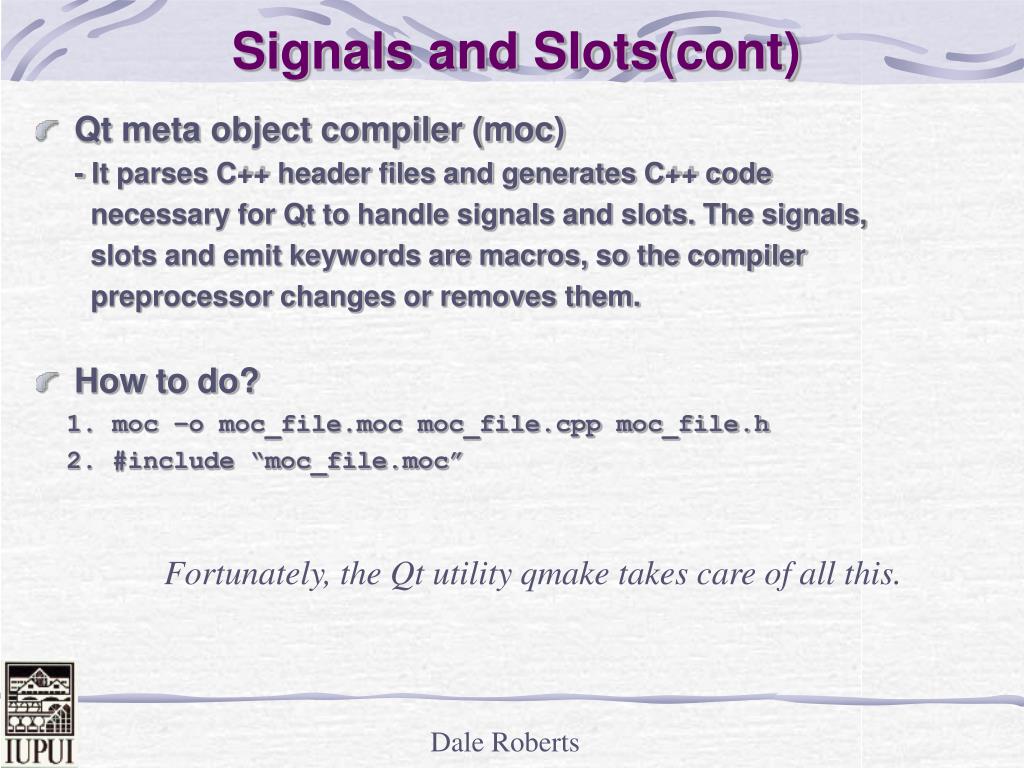 Signals and Slots(cont)

Qt meta object compiler (moc)
- It parses C++ header files and generates C++ code necessary for Qt to handle signals and slots. The signals, slots and emit keywords are macros, so the compiler preprocessor changes or removes them.

How to do?
1. moc –o moc_file.moc moc_file.cpp moc_file.h
2. #include “moc_file.moc”

Fortunately, the Qt utility qmake takes care of all this.

IUPUI

Dale Roberts